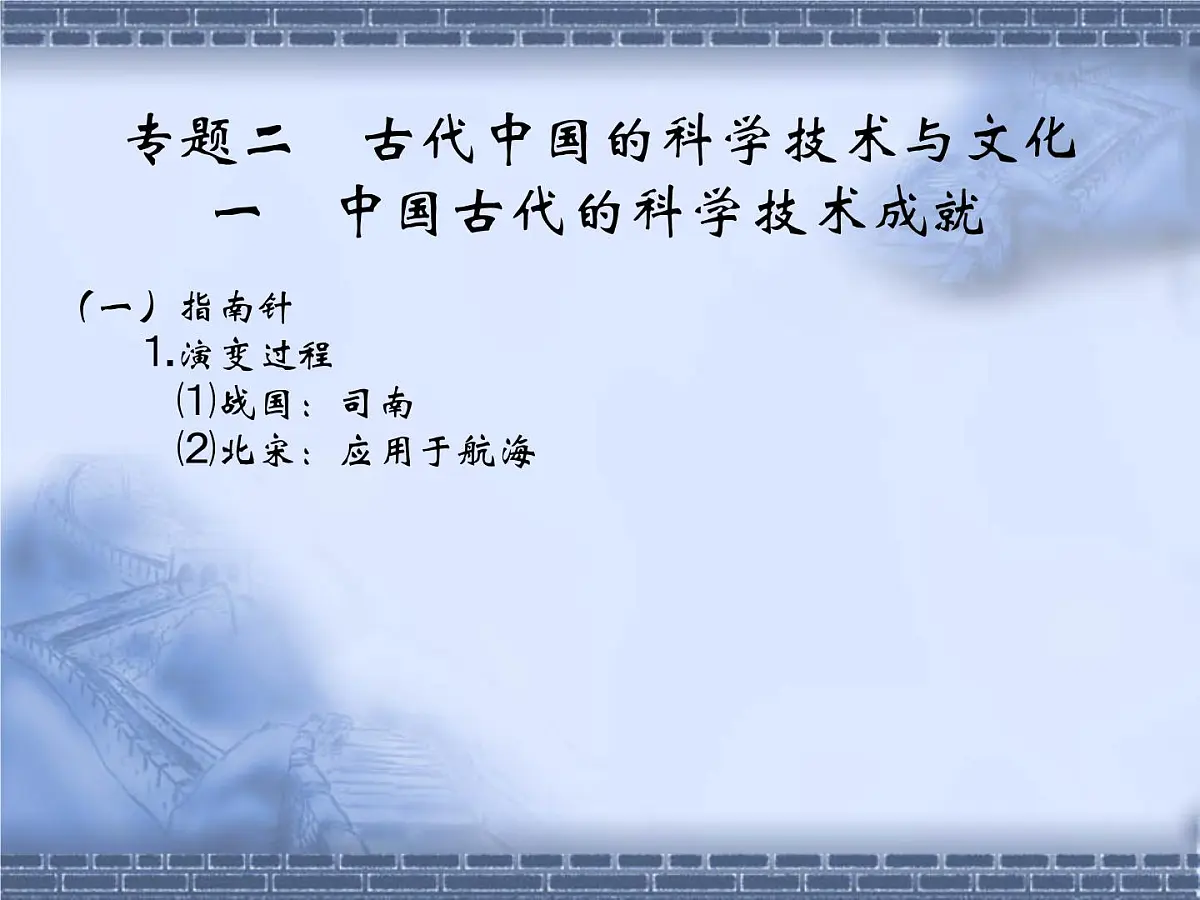 专题二　古代中国的科学技术与文化
一　中国古代的科学技术成就

（一）指南针
1.演变过程
⑴战国：司南
⑵北宋：应用于航海